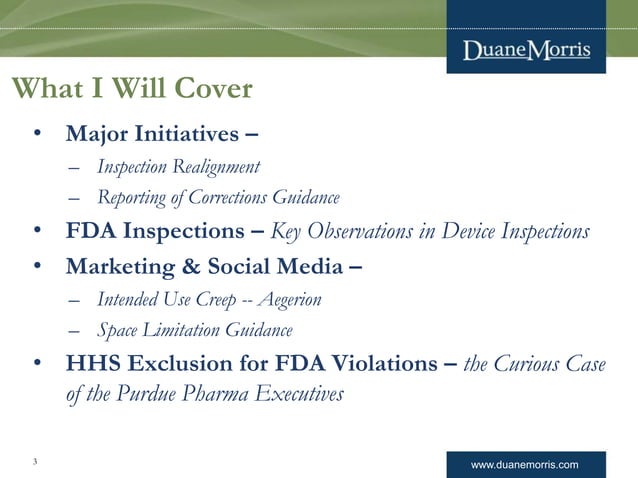 DuaneMorris

What I Will Cover

• Major Initiatives –
  – Inspection Realignment
  – Reporting of Corrections Guidance
• FDA Inspections – Key Observations in Device Inspections
• Marketing & Social Media –
  – Intended Use Creep -- Aegerion
  – Space Limitation Guidance
• HHS Exclusion for FDA Violations – the Curious Case of the Purdue Pharma Executives

3

www.duanemorris.com